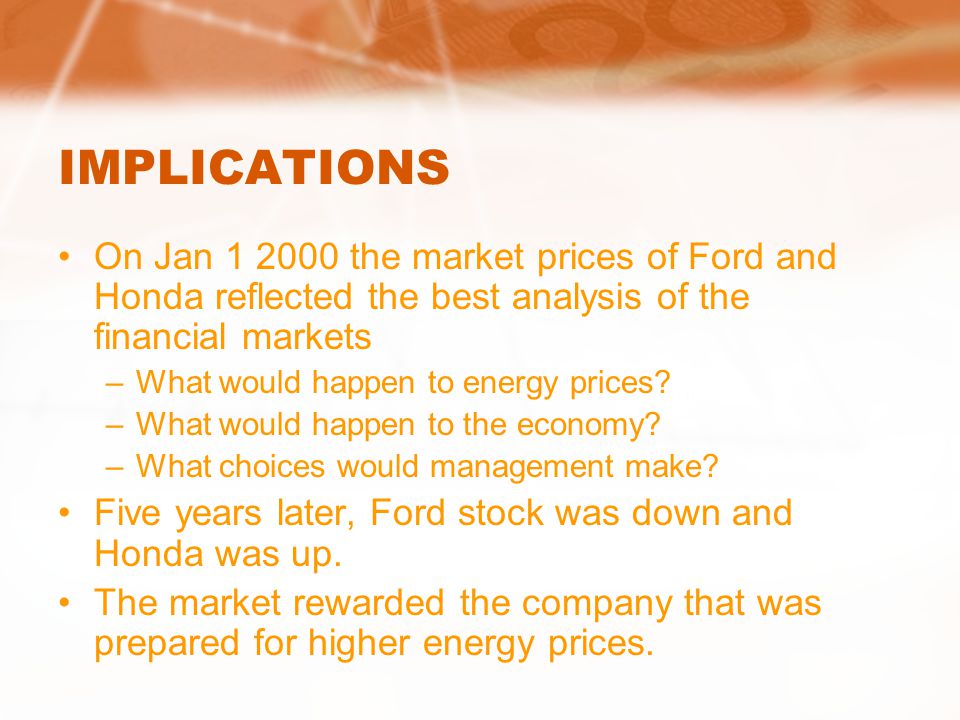 IMPLICATIONS

• On Jan 1 2000 the market prices of Ford and Honda reflected the best analysis of the financial markets
  – What would happen to energy prices?
  – What would happen to the economy?
  – What choices would management make?
• Five years later, Ford stock was down and Honda was up.
• The market rewarded the company that was prepared for higher energy prices.